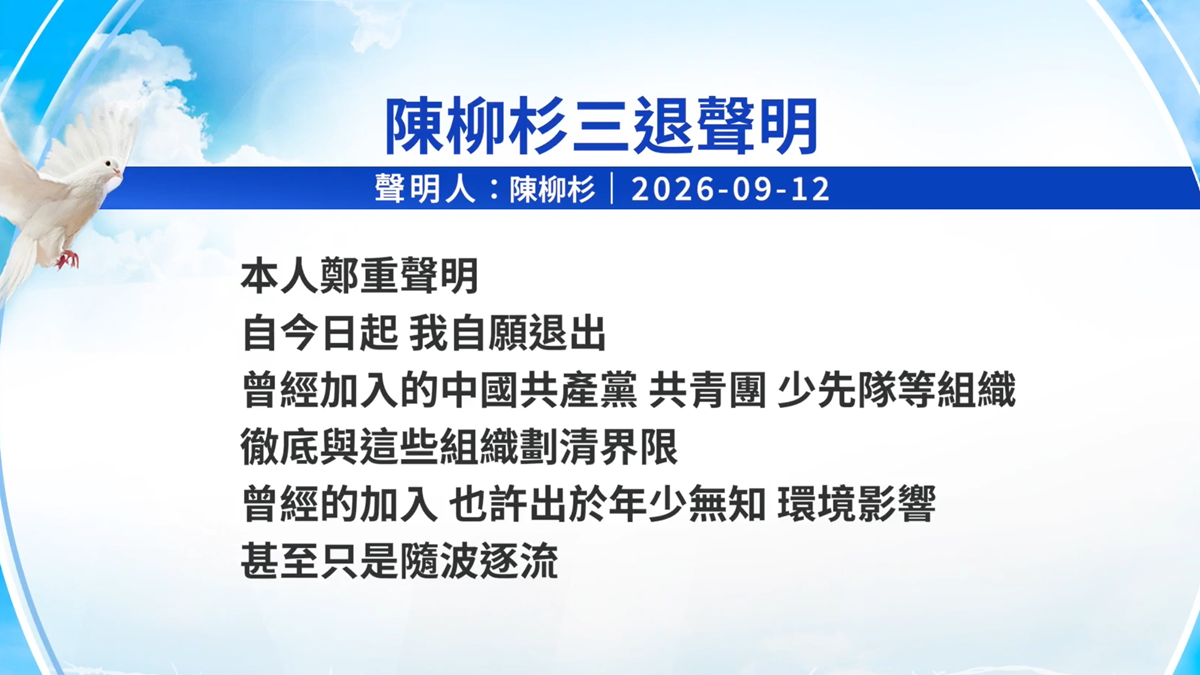 陳柳杉三退聲明

聲明人：陳柳杉｜2026-09-12

本人鄭重聲明
自今日起 我自願退出
曾經加入的中國共產黨 共青團 少先隊等組織
徹底與這些組織劃清界限
曾經的加入 也許出於年少無知 環境影響
甚至只是隨波逐流